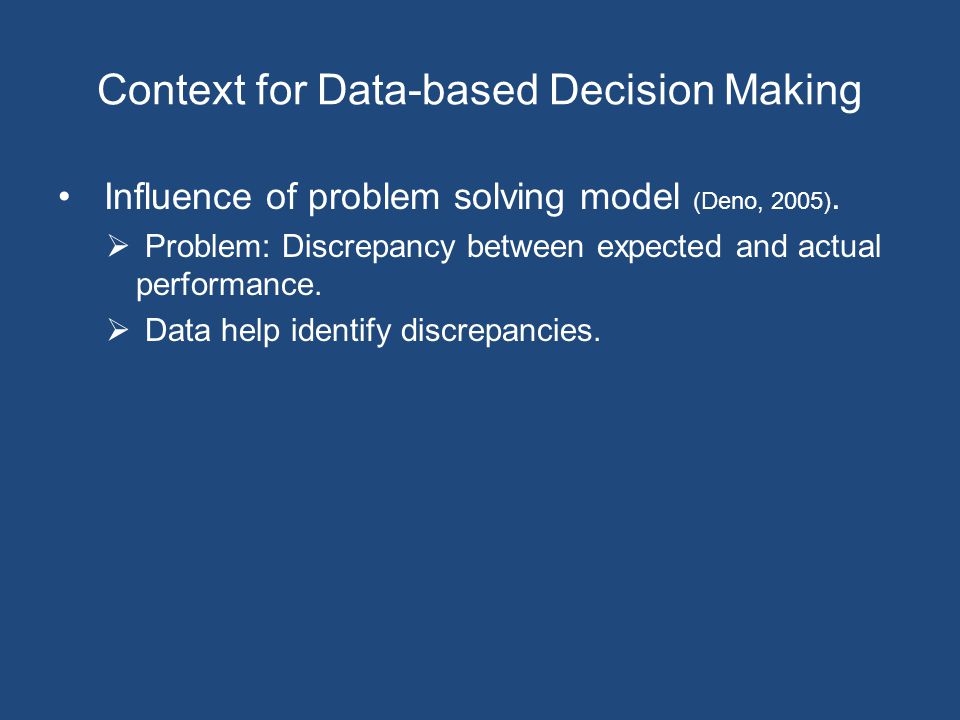 Context for Data-based Decision Making

• Influence of problem solving model (Deno, 2005).

➢ Problem: Discrepancy between expected and actual performance.

➢ Data help identify discrepancies.